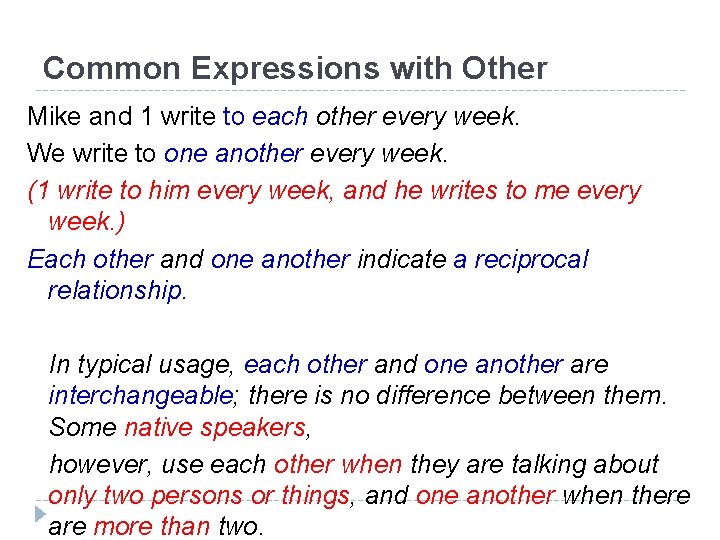 Common Expressions with Other

Mike and 1 write to each other every week.

We write to one another every week.

(1 write to him every week, and he writes to me every week.)

Each other and one another indicate a reciprocal relationship.

In typical usage, each other and one another are interchangeable; there is no difference between them. Some native speakers,

however, use each other when they are talking about only two persons or things, and one another when there are more than two.